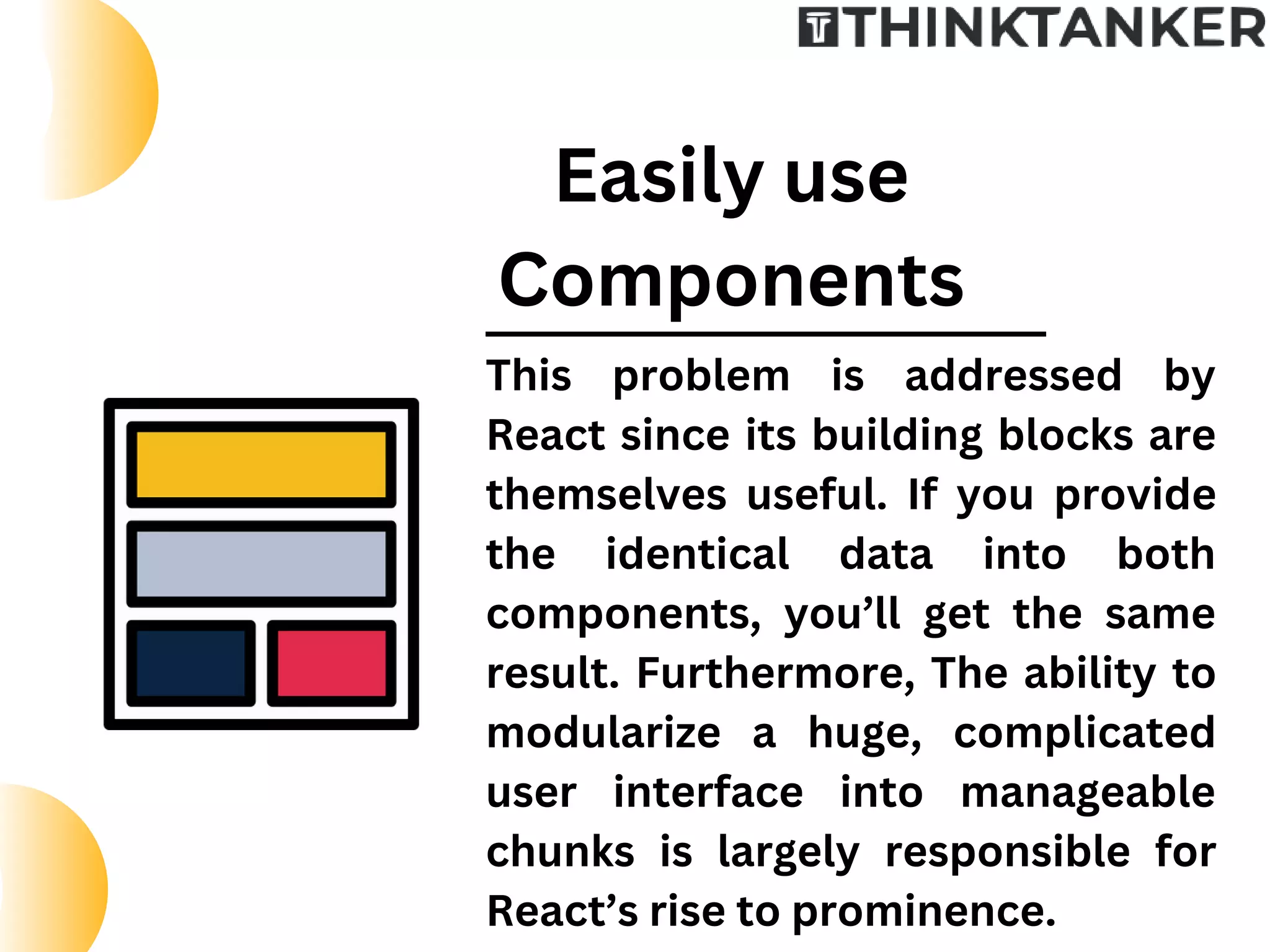 THINKTANKER

Easily use Components

This problem is addressed by React since its building blocks are themselves useful. If you provide the identical data into both components, you’ll get the same result. Furthermore, The ability to modularize a huge, complicated user interface into manageable chunks is largely responsible for React’s rise to prominence.